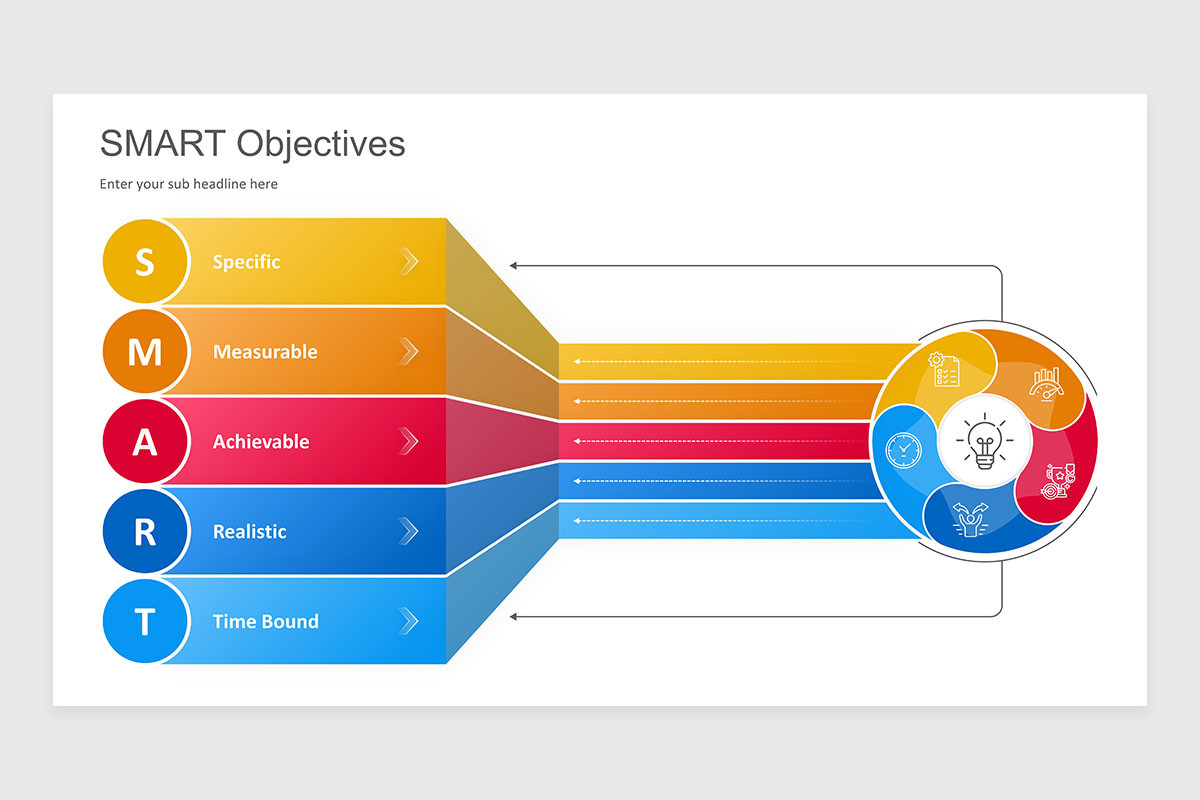 SMART Objectives

Enter your sub headline here

S Specific

M Measurable

A Achievable

R Realistic

T Time Bound